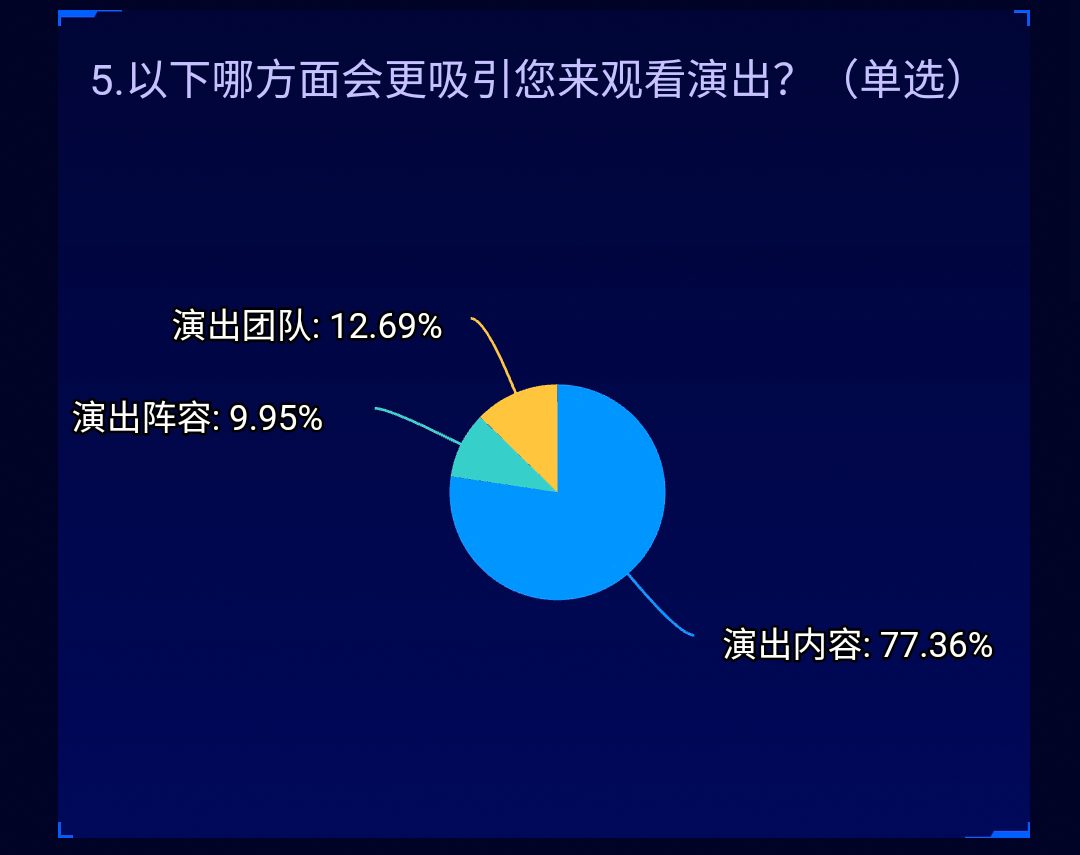 5.以下哪方面会更吸引您来观看演出？（单选）

演出团队: 12.69%

演出阵容: 9.95%

演出内容: 77.36%